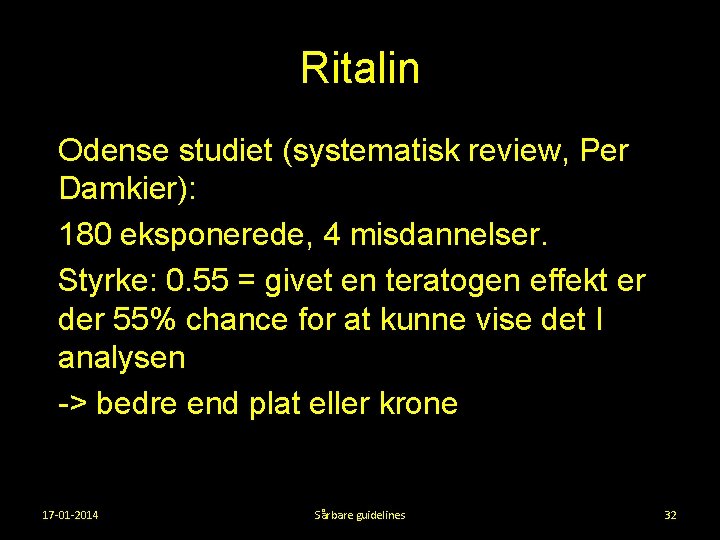 Ritalin

Odense studiet (systematisk review, Per Damkier):

180 eksponerede, 4 misdannelser.

Styrke: 0.55 = givet en teratogen effekt er der 55% chance for at kunne vise det I analysen

-> bedre end plat eller krone

17-01-2014

Sårbare guidelines

32